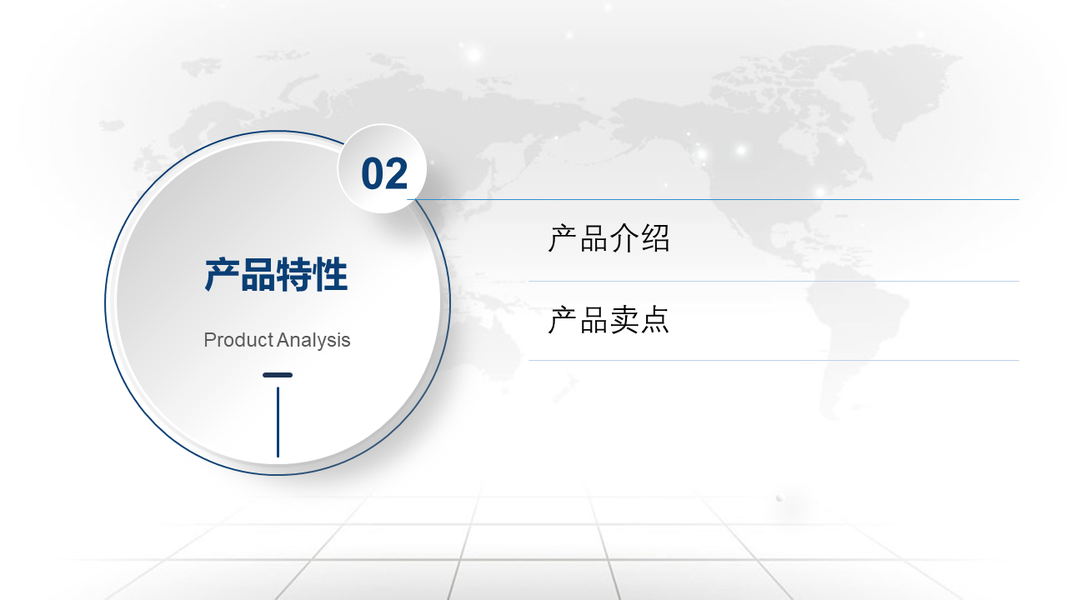 02

产品特性

Product Analysis

产品介绍

产品卖点